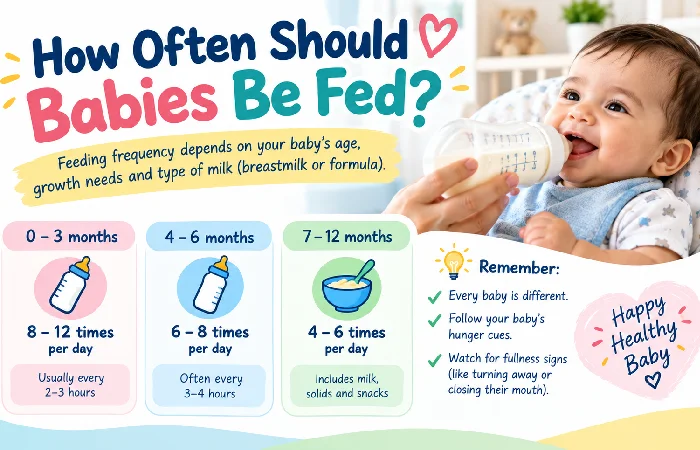 How Often Should Babies Be Fed?

Feeding frequency depends on your baby's age, growth needs and type of milk (breastmilk or formula).

0 – 3 months

8 – 12 times per day

Usually every 2–3 hours

4 – 6 months

6 – 8 times per day

Often every 3–4 hours

7 – 12 months

4 – 6 times per day

Includes milk, solids and snacks

Remember:

Every baby is different.

Follow your baby's hunger cues.

Watch for fullness signs (like turning away or closing their mouth).

Happy Healthy Baby